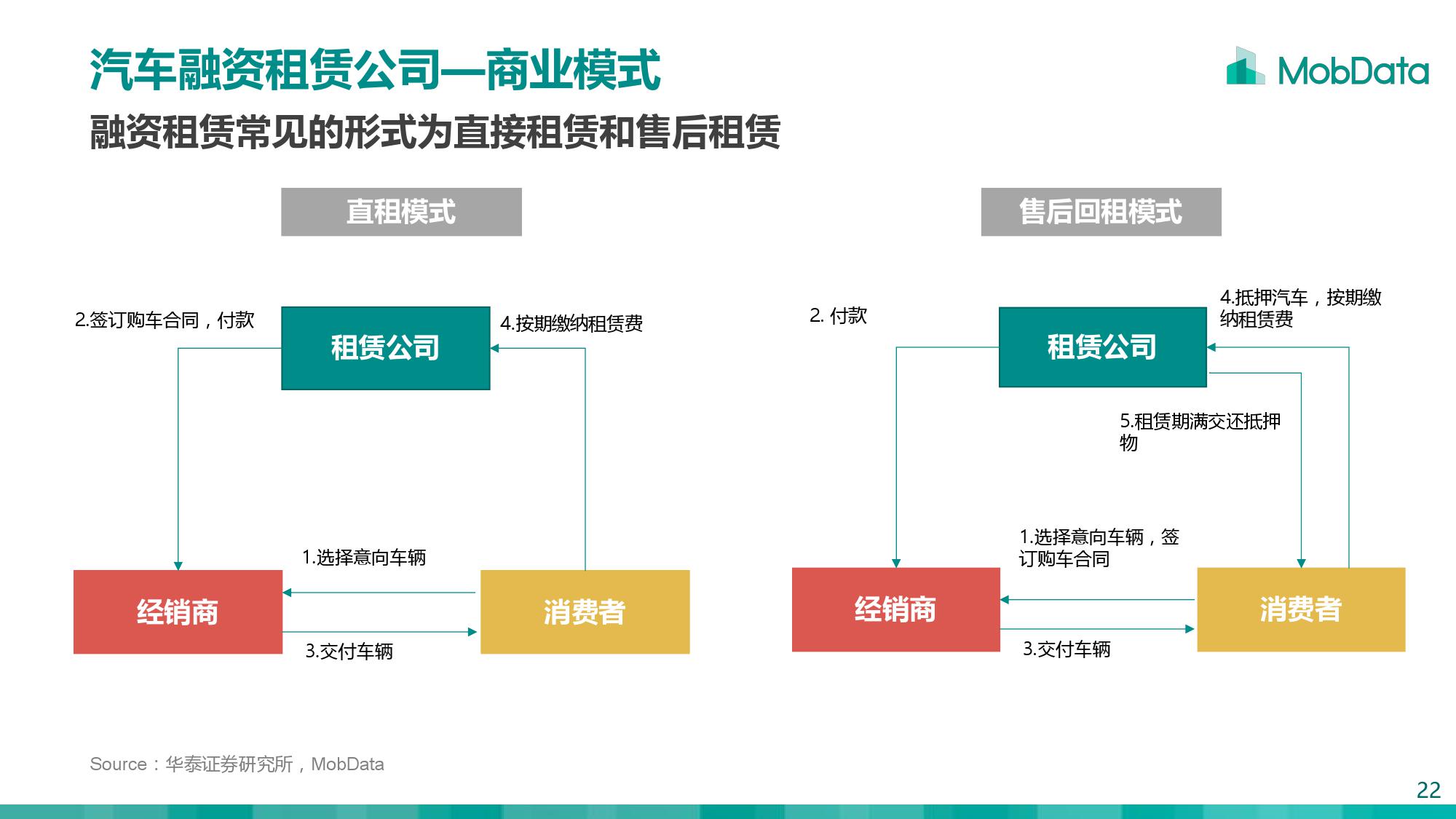 汽车融资租赁公司—商业模式

MobData

融资租赁常见的形式为直接租赁和售后租赁

直租模式

2.签订购车合同，付款

租赁公司

4.按期缴纳租赁费

1.选择意向车辆

经销商

消费者

3.交付车辆

售后回租模式

2. 付款

租赁公司

4.抵押汽车，按期缴纳租赁费

5.租赁期满交还抵押物

1.选择意向车辆，签订购车合同

经销商

消费者

3.交付车辆

Source：华泰证券研究所，MobData

22